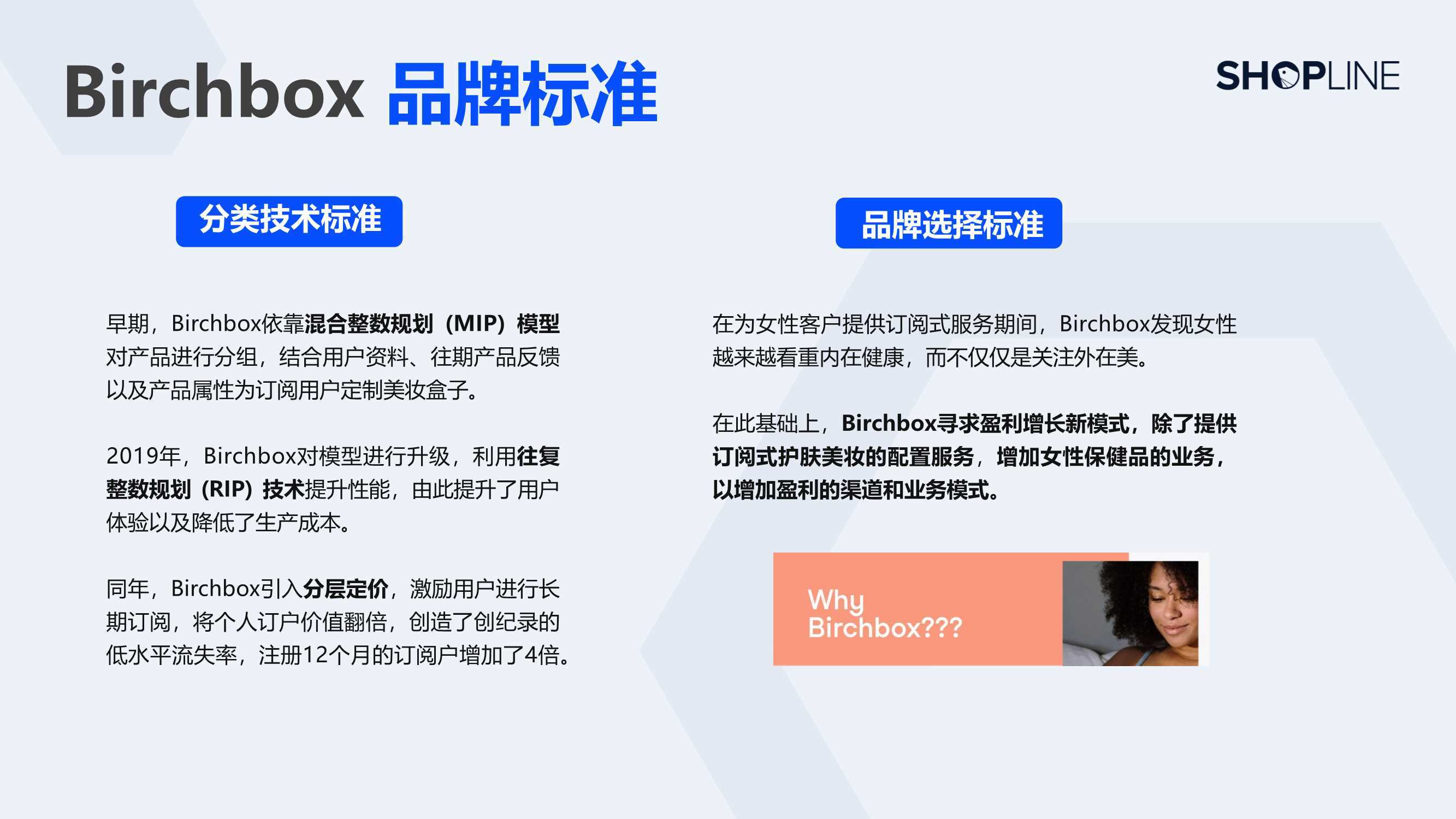 Birchbox 品牌标准

SHOPLINE

分类技术标准

早期，Birchbox依靠混合整数规划（MIP）模型对产品进行分组，结合用户资料、往期产品反馈以及产品属性为订阅用户定制美妆盒子。

2019年，Birchbox对模型进行升级，利用往复整数规划（RIP）技术提升性能，由此提升了用户体验以及降低了生产成本。

同年，Birchbox引入分层定价，激励用户进行长期订阅，将个人订户价值翻倍，创造了创纪录的低水平流失率，注册12个月的订阅户增加了4倍。

品牌选择标准

在为女性客户提供订阅式服务期间，Birchbox发现女性越来越看重内在健康，而不仅仅是关注外在美。

在此基础上，Birchbox寻求盈利增长新模式，除了提供订阅式护肤美妆的配置服务，增加女性保健品的业务，以增加盈利的渠道和业务模式。

Why Birchbox???